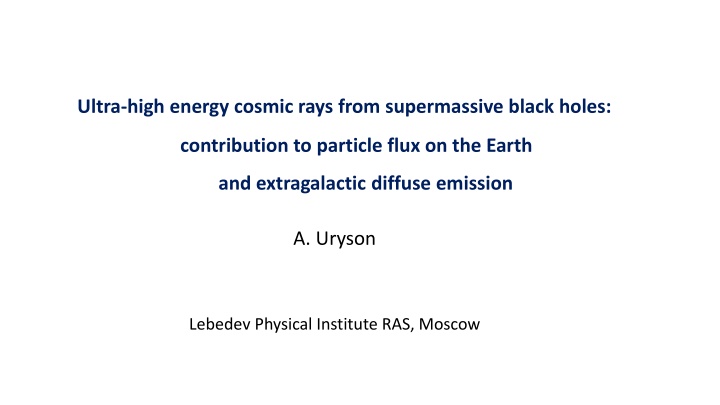 Ultra-high energy cosmic rays from supermassive black holes:
contribution to particle flux on the Earth
and extragalactic diffuse emission

A. Uryson

Lebedev Physical Institute RAS, Moscow